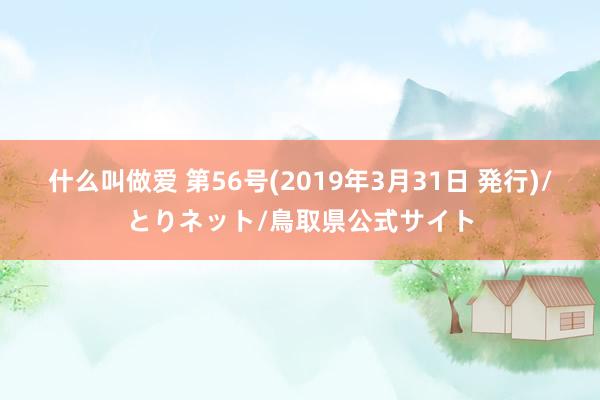 什么叫做爱 第56号(2019年3月31日 発行)/とりネット/鳥取県公式サイト